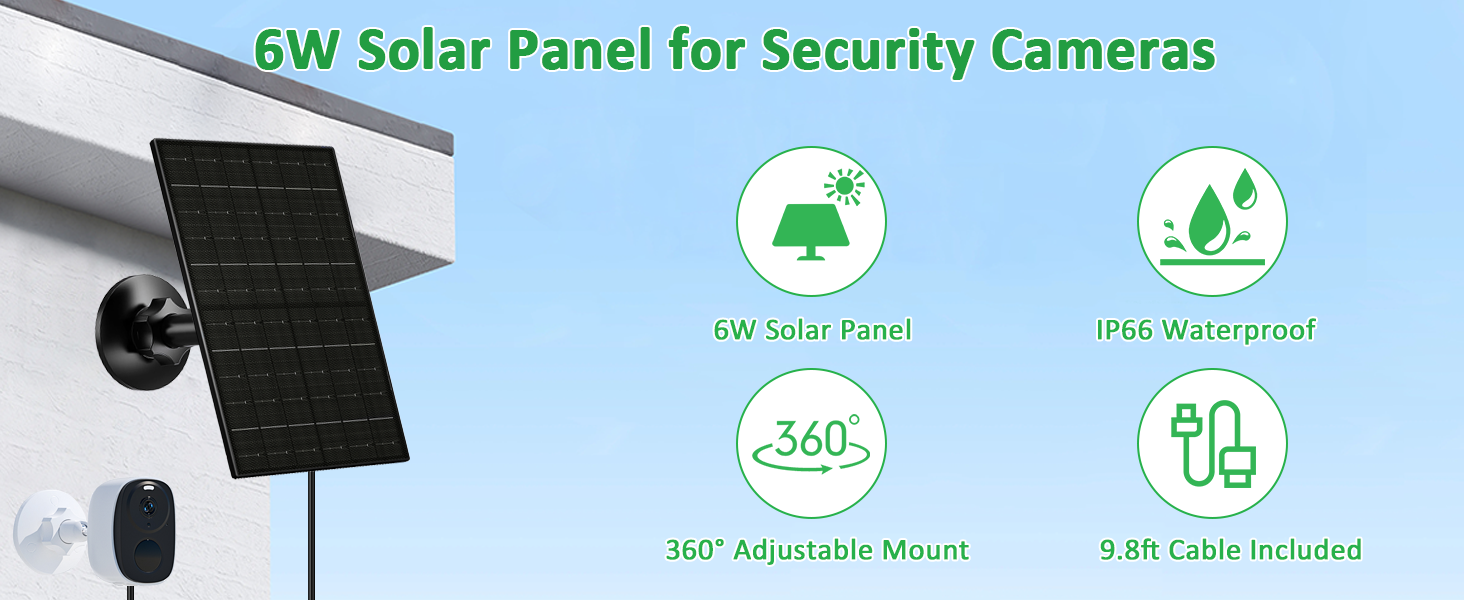 6W Solar Panel for Security Cameras

6W Solar Panel

IP66 Waterproof

360°

360° Adjustable Mount

9.8ft Cable Included